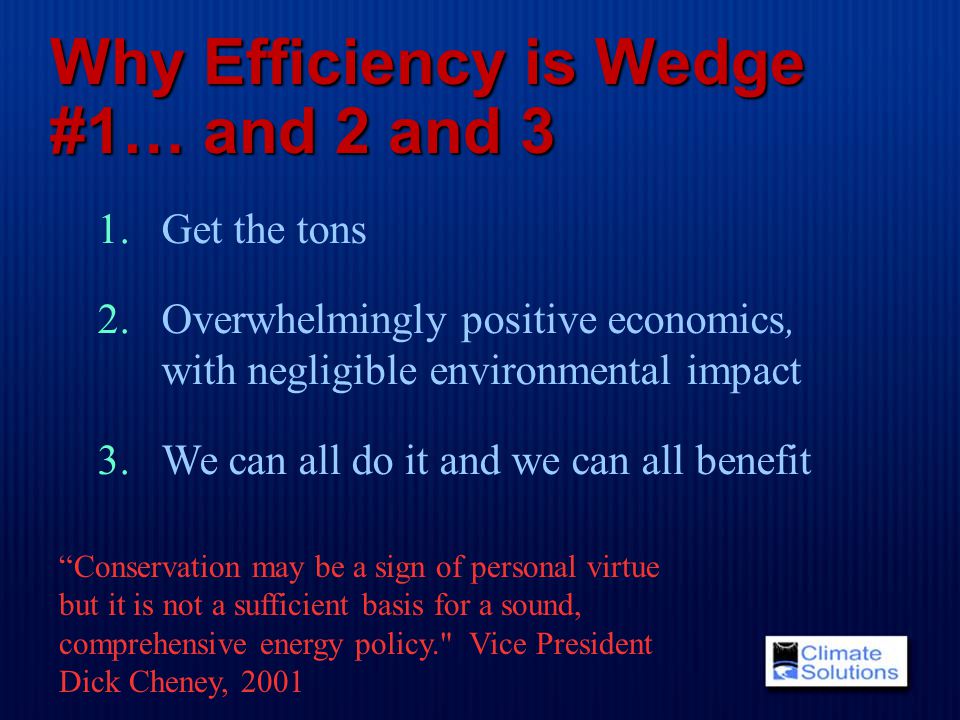 Why Efficiency is Wedge #1… and 2 and 3

1. Get the tons

2. Overwhelmingly positive economics, with negligible environmental impact

3. We can all do it and we can all benefit

“Conservation may be a sign of personal virtue but it is not a sufficient basis for a sound, comprehensive energy policy." Vice President Dick Cheney, 2001

Climate Solutions